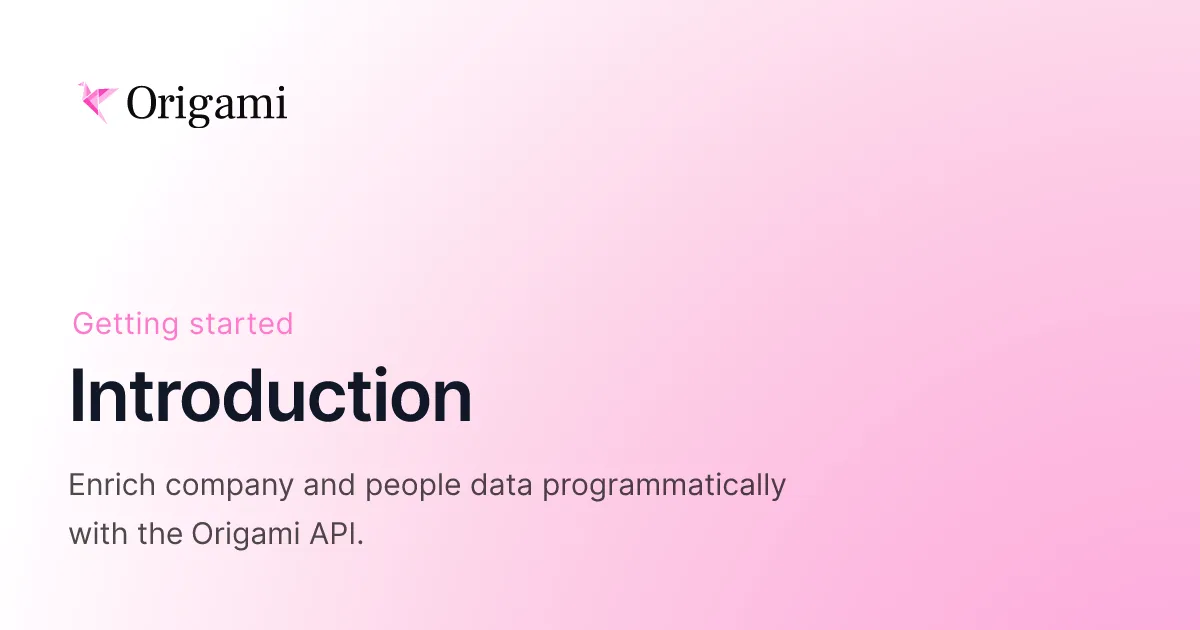 Origami

Getting started

Introduction

Enrich company and people data programmatically with the Origami API.